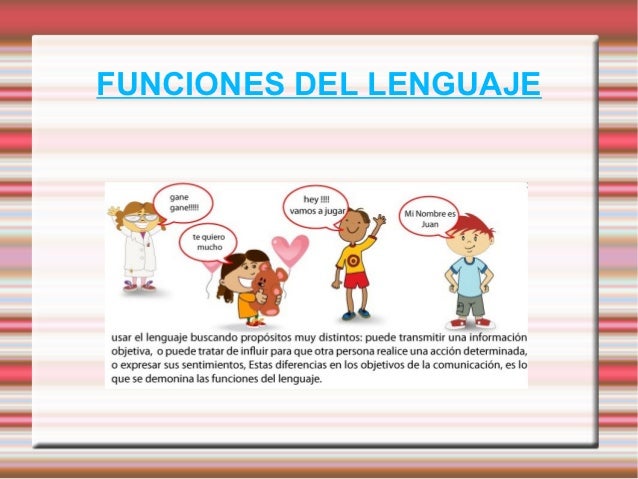 FUNCIONES DEL LENGUAJE

gane gane!!!!!

te quiero mucho

hey !!!! vamos a jugar

Mi Nombre es Juan

usar el lenguaje buscando propósitos muy distintos: puede transmitir una información objetiva, o puede tratar de influir para que otra persona realice una acción determinada, o expresar sus sentimientos, Estas diferencias en los objetivos de la comunicación, es lo que se demonina las funciones del lenguaje.